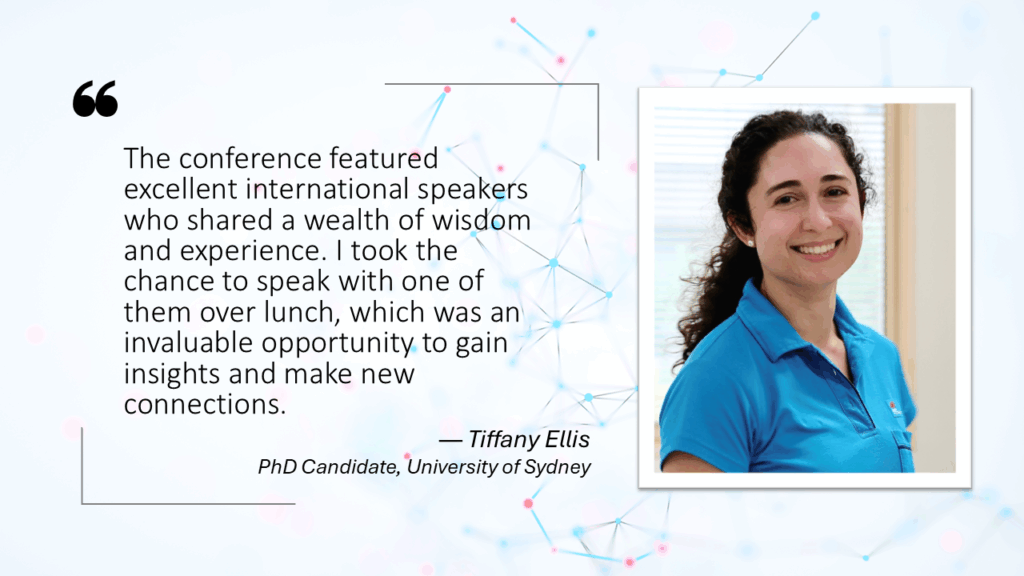 “

The conference featured excellent international speakers who shared a wealth of wisdom and experience. I took the chance to speak with one of them over lunch, which was an invaluable opportunity to gain insights and make new connections.

— Tiffany Ellis
PhD Candidate, University of Sydney